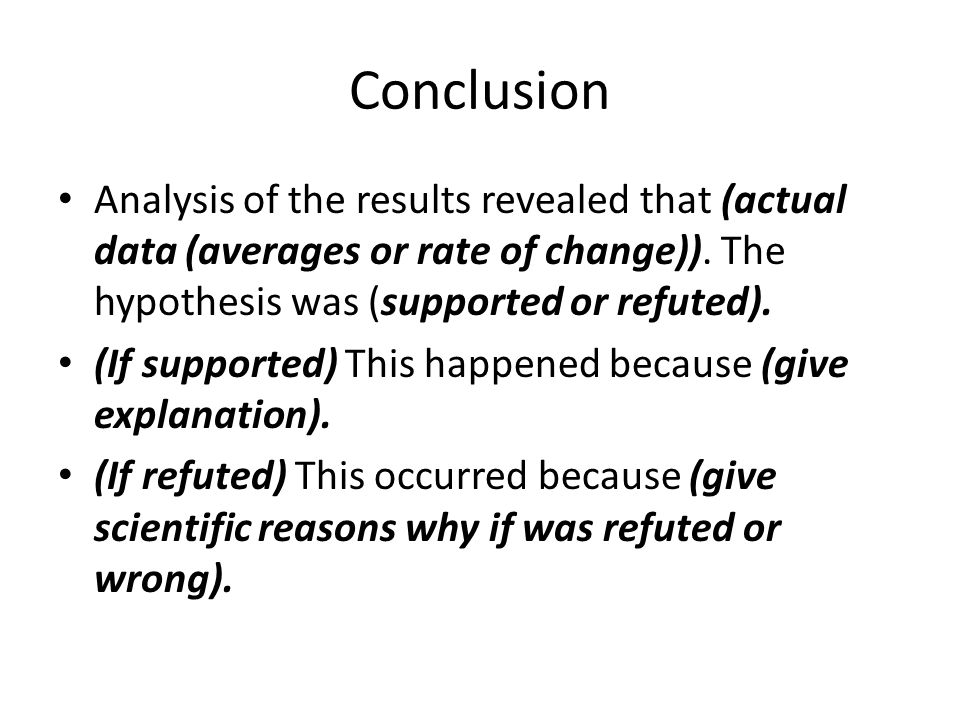 Conclusion

• Analysis of the results revealed that (actual data (averages or rate of change)). The hypothesis was (supported or refuted).

• (If supported) This happened because (give explanation).

• (If refuted) This occurred because (give scientific reasons why if was refuted or wrong).